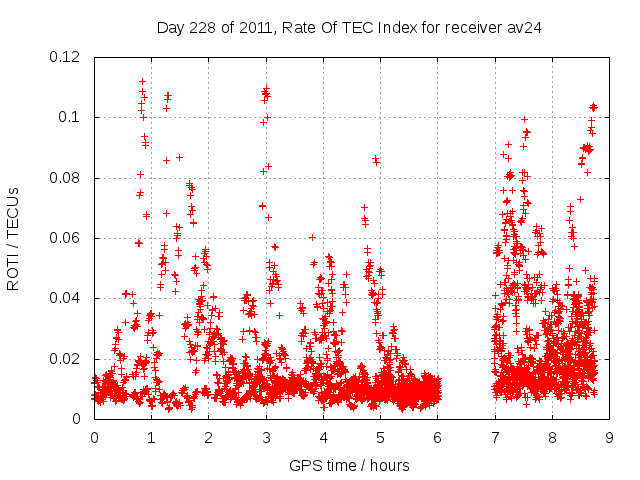 Day 228 of 2011, Rate Of TEC Index for receiver av24

ROTI / TECUs

0.12
0.1
0.08
0.06
0.04
0.02
0

0 1 2 3 4 5 6 7 8 9

GPS time / hours